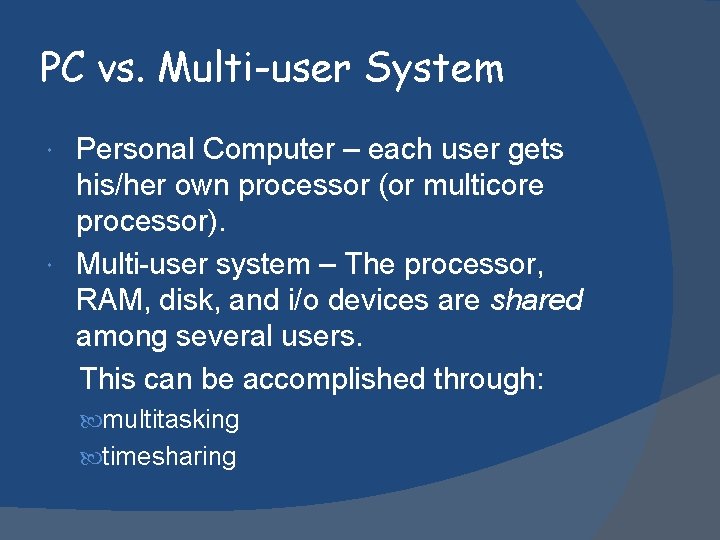 PC vs. Multi-user System

Personal Computer – each user gets his/her own processor (or multicore processor).

Multi-user system – The processor, RAM, disk, and i/o devices are shared among several users.

This can be accomplished through:

multitasking

timesharing